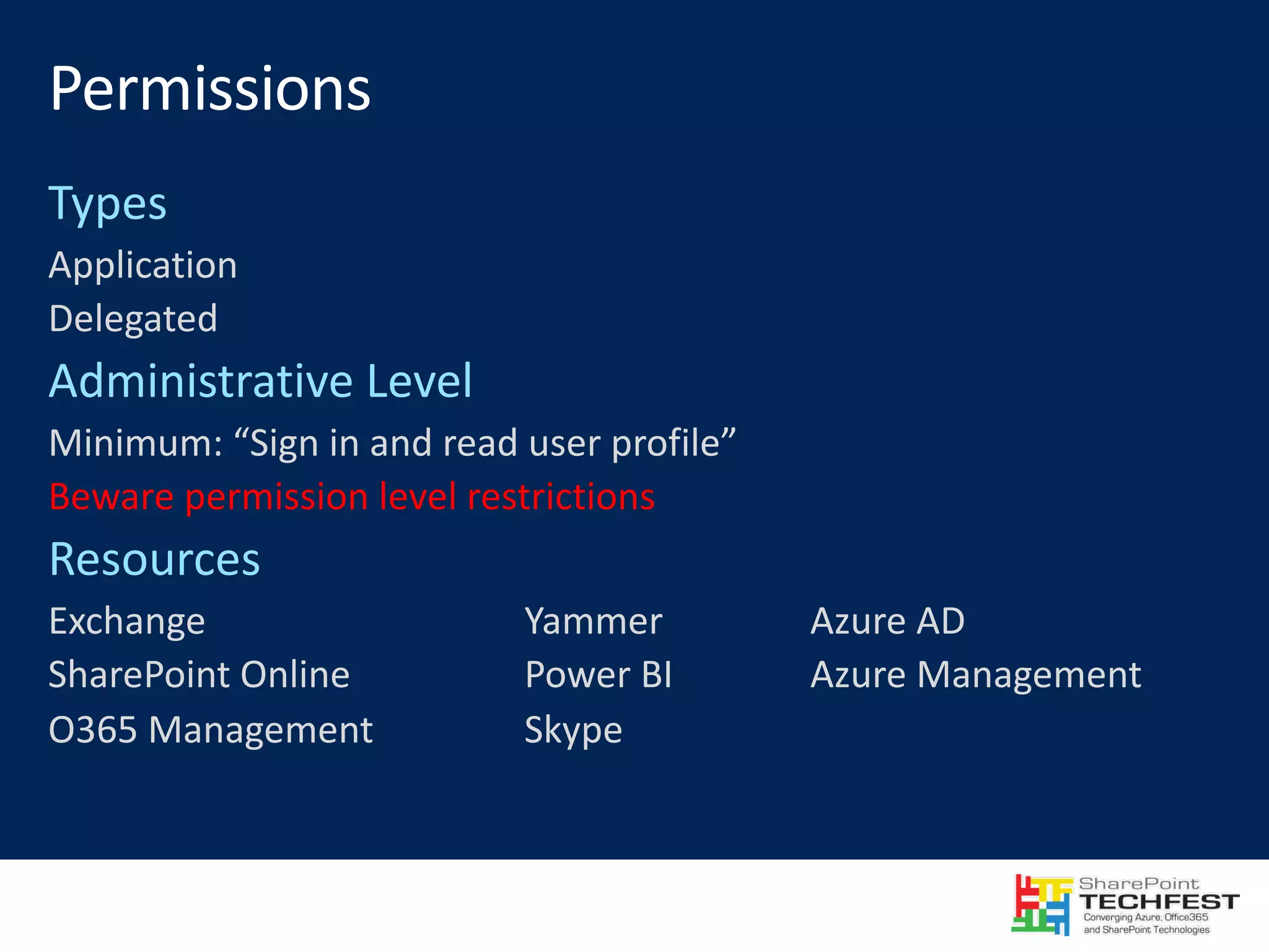 Permissions

Types

Application

Delegated

Administrative Level

Minimum: “Sign in and read user profile”

Beware permission level restrictions

Resources

Exchange

SharePoint Online

O365 Management

Yammer

Power BI

Skype

Azure AD

Azure Management

SharePoint TECHFEST Converging Azure, Office365 and SharePoint Technologies